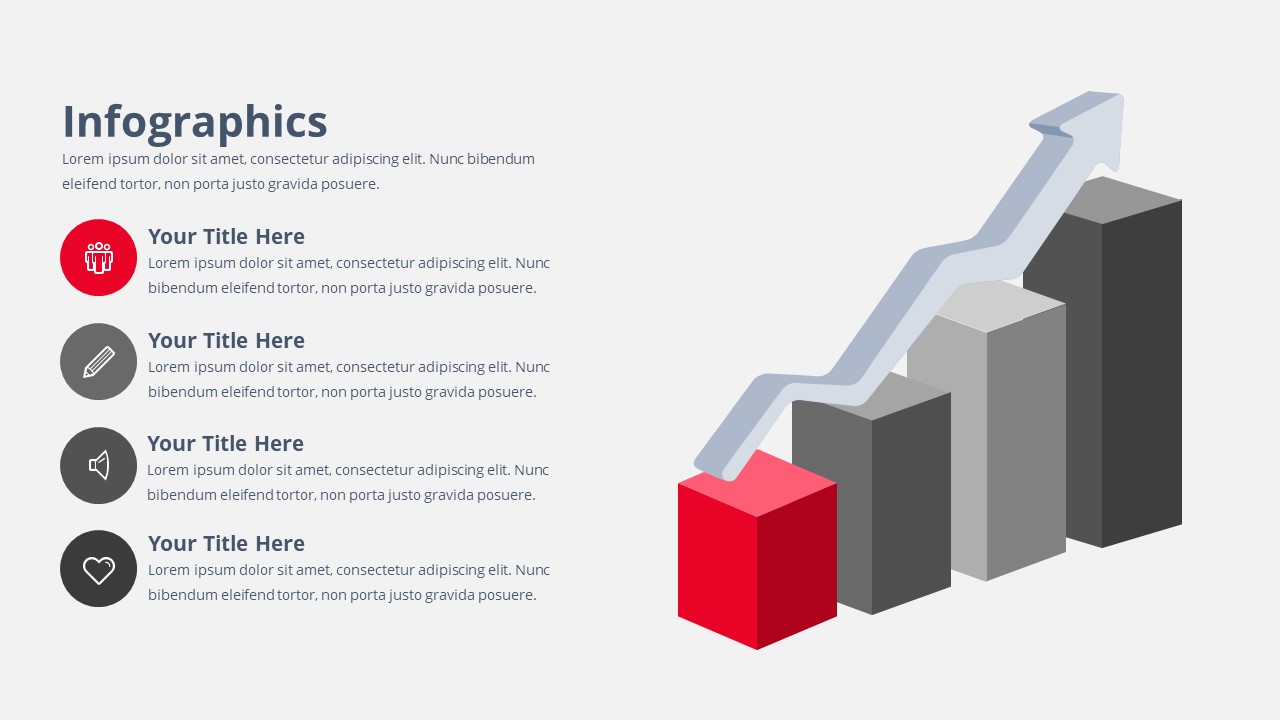 Infographics
Lorem ipsum dolor sit amet, consectetur adipiscing elit. Nunc bibendum eleifend tortor, non porta justo gravida posuere.

Your Title Here
Lorem ipsum dolor sit amet, consectetur adipiscing elit. Nunc bibendum eleifend tortor, non porta justo gravida posuere.

Your Title Here
Lorem ipsum dolor sit amet, consectetur adipiscing elit. Nunc bibendum eleifend tortor, non porta justo gravida posuere.

Your Title Here
Lorem ipsum dolor sit amet, consectetur adipiscing elit. Nunc bibendum eleifend tortor, non porta justo gravida posuere.

Your Title Here
Lorem ipsum dolor sit amet, consectetur adipiscing elit. Nunc bibendum eleifend tortor, non porta justo gravida posuere.